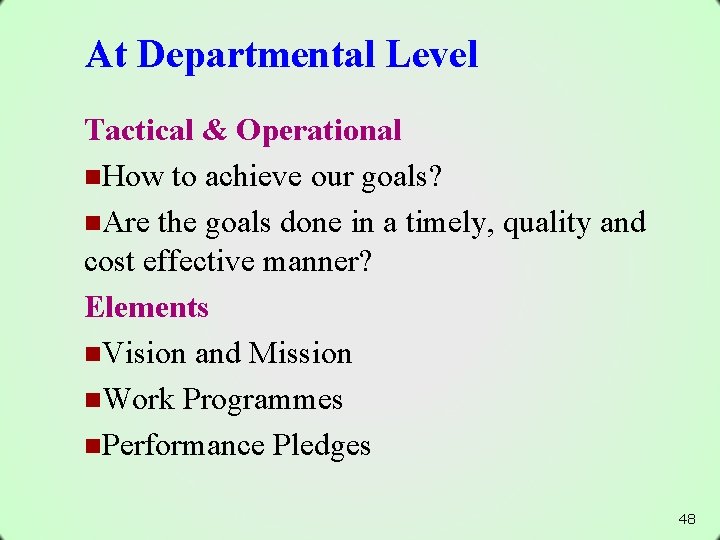 At Departmental Level

Tactical & Operational

■How to achieve our goals?

■Are the goals done in a timely, quality and cost effective manner?

Elements

■Vision and Mission

■Work Programmes

■Performance Pledges

48